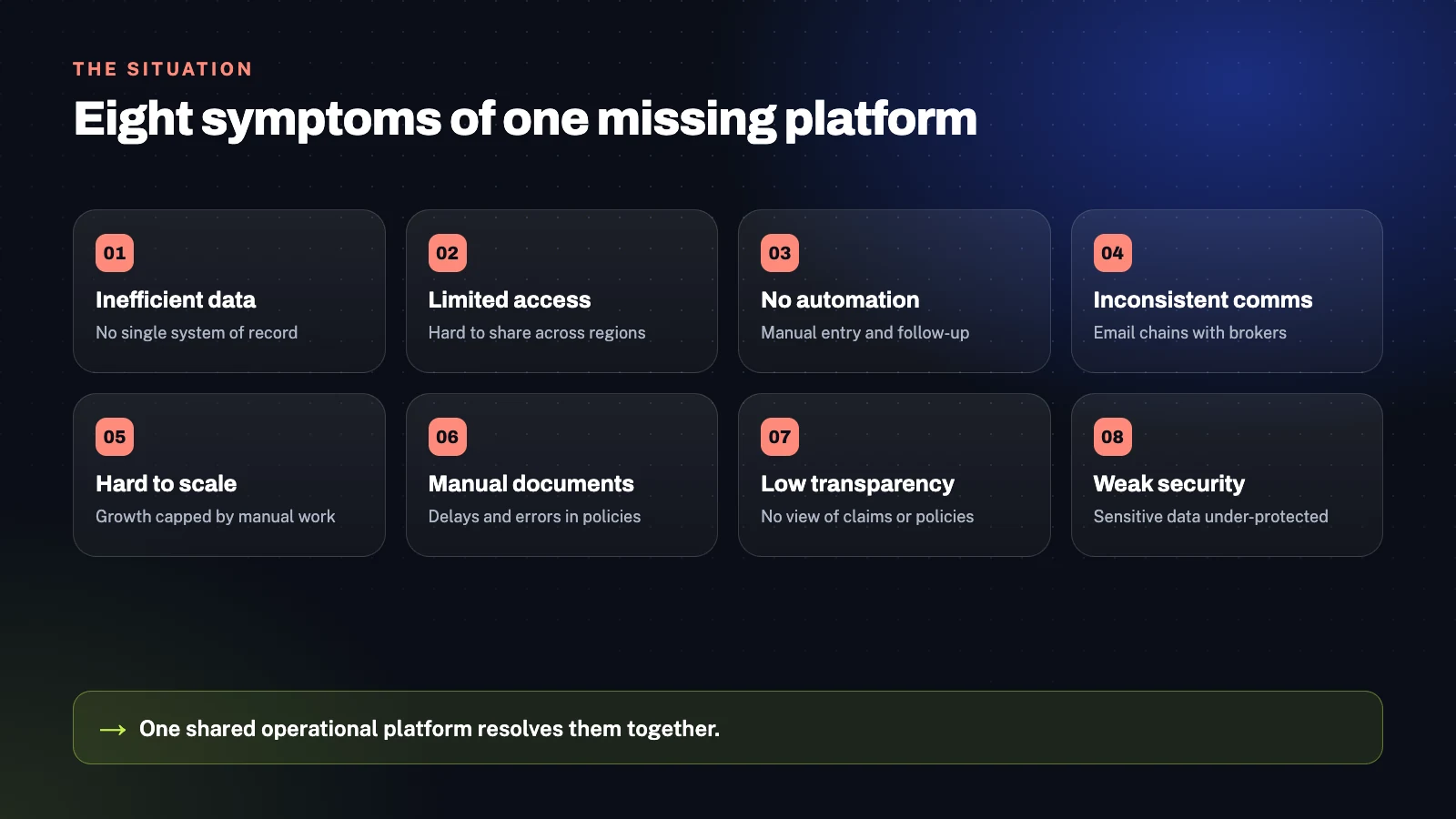 THE SITUATION

Eight symptoms of one missing platform

01
Inefficient data
No single system of record

02
Limited access
Hard to share across regions

03
No automation
Manual entry and follow-up

04
Inconsistent comms
Email chains with brokers

05
Hard to scale
Growth capped by manual work

06
Manual documents
Delays and errors in policies

07
Low transparency
No view of claims or policies

08
Weak security
Sensitive data under-protected

→ One shared operational platform resolves them together.